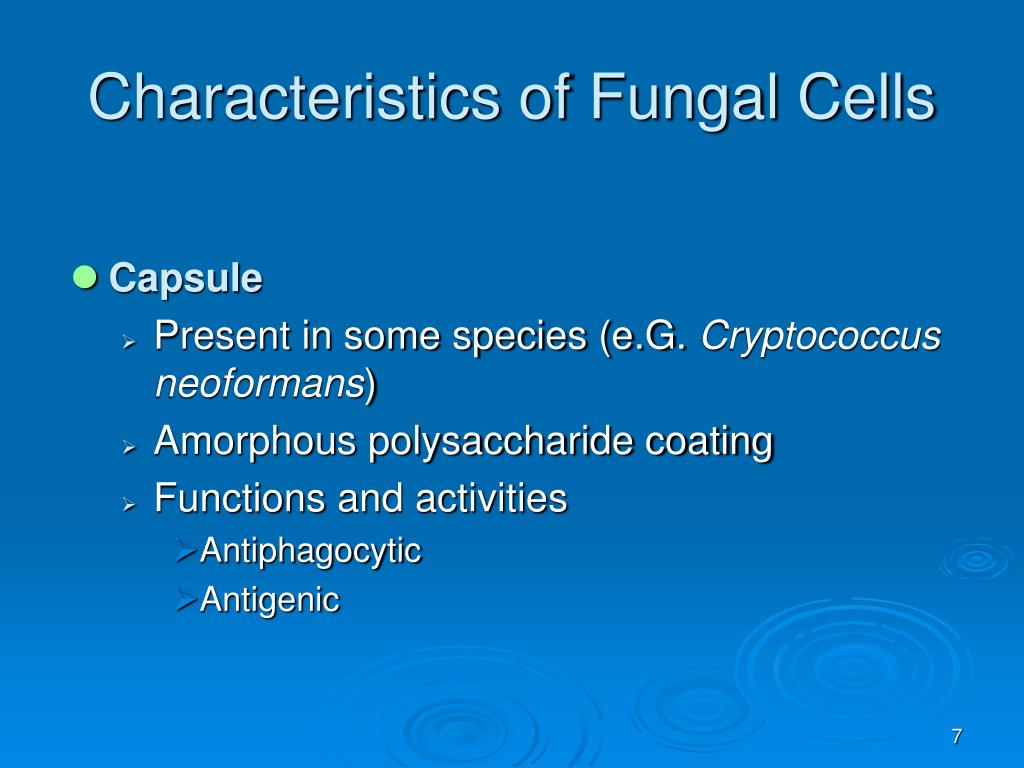 Characteristics of Fungal Cells

Capsule

Present in some species (e.G. Cryptococcus neoformans)

Amorphous polysaccharide coating

Functions and activities

Antiphagocytic

Antigenic

7